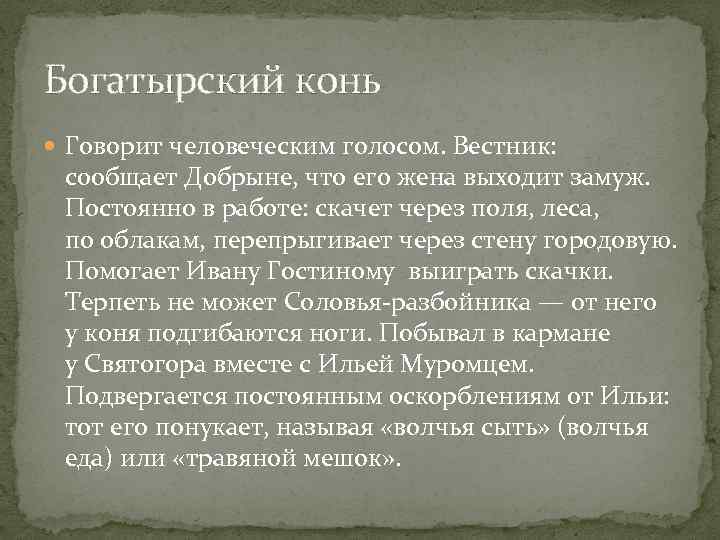 Богатырский конь

Говорит человеческим голосом. Вестник: сообщает Добрыне, что его жена выходит замуж. Постоянно в работе: скачет через поля, леса, по облакам, перепрыгивает через стену городовую. Помогает Ивану Гостиному выиграть скачки. Терпеть не может Соловья-разбойника — от него у коня подгибаются ноги. Побывал в кармане у Святогора вместе с Ильей Муромцем. Подвергается постоянным оскорблениям от Ильи: тот его понукает, называя «волчья сыть» (волчья еда) или «травяной мешок».